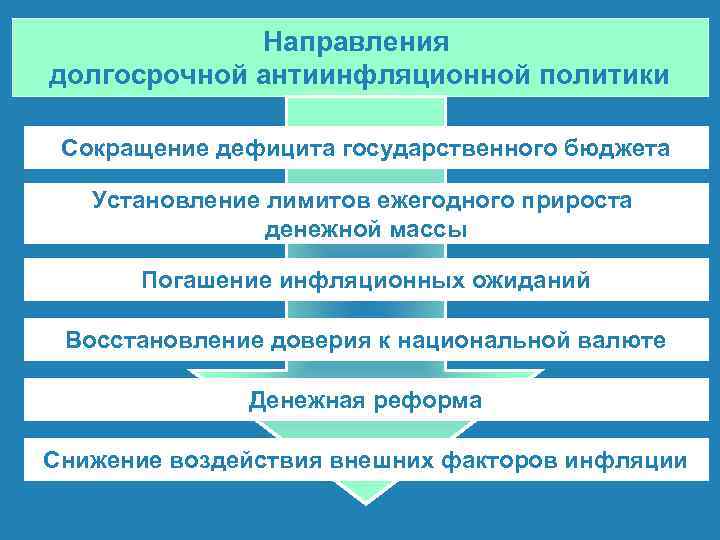 Направления долгосрочной антиинфляционной политики

Сокращение дефицита государственного бюджета

Установление лимитов ежегодного прироста денежной массы

Погашение инфляционных ожиданий

Восстановление доверия к национальной валюте

Денежная реформа

Снижение воздействия внешних факторов инфляции